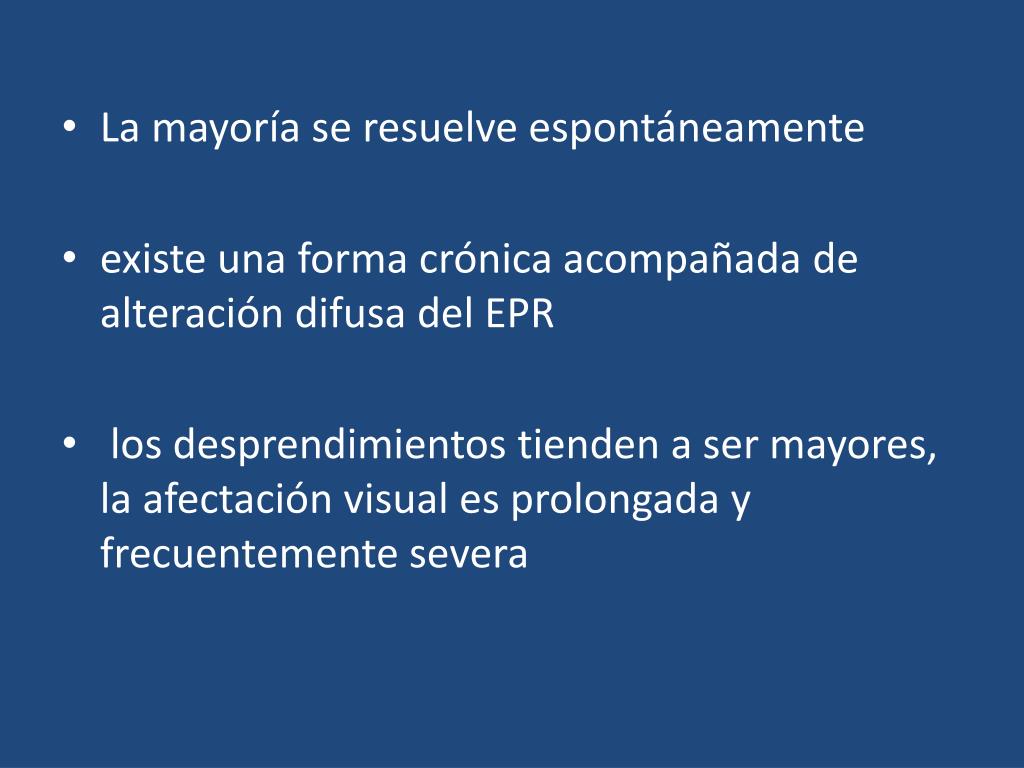 • La mayoría se resuelve espontáneamente

• existe una forma crónica acompañada de alteración difusa del EPR

• los desprendimientos tienden a ser mayores, la afectación visual es prolongada y frecuentemente severa